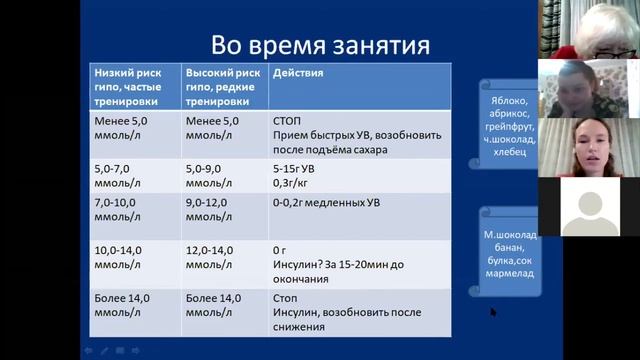 Во время занятия

| Низкий риск гипо, частые тренировки | Высокий риск гипо, редкие тренировки | Действия |
|---|---|---|
| Менее 5,0 ммоль/л | Менее 5,0 ммоль/л | СТОП Прием быстрых УВ, возобновить после подъёма сахара |
| 5,0-7,0 ммоль/л | 5,0-9,0 ммоль/л | 5-15г УВ 0,3г/кг |
| 7,0-10,0 ммоль/л | 9,0-12,0 ммоль/л | 0-0,2г медленных УВ |
| 10,0-14,0 ммоль/л | 12,0-14,0 ммоль/л | 0 г Инсулин? За 15-20мин до окончания |
| Более 14,0 ммоль/л | Более 14,0 ммоль/л | Стоп Инсулин, возобновить после снижения |

Яблоко, абрикос, грейпфрут, ч.шоколад, хлебец

М.шоколад банан, булка,сок мармелад